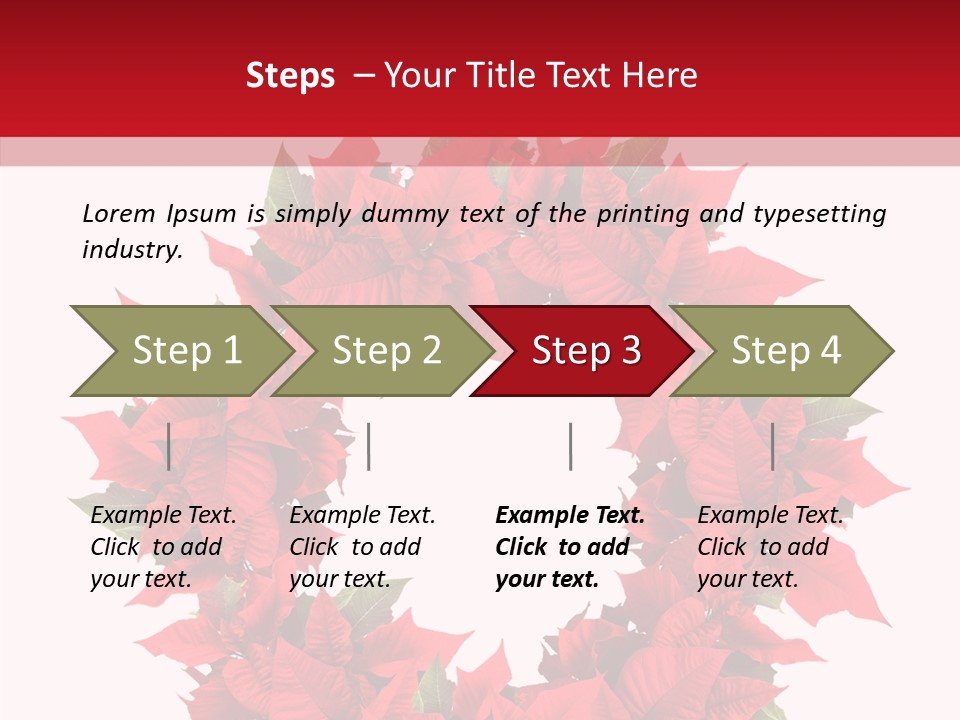 Steps – Your Title Text Here

Lorem Ipsum is simply dummy text of the printing and typesetting industry.

Step 1

Step 2

Step 3

Step 4

Example Text. Click to add your text.

Example Text. Click to add your text.

Example Text. Click to add your text.

Example Text. Click to add your text.